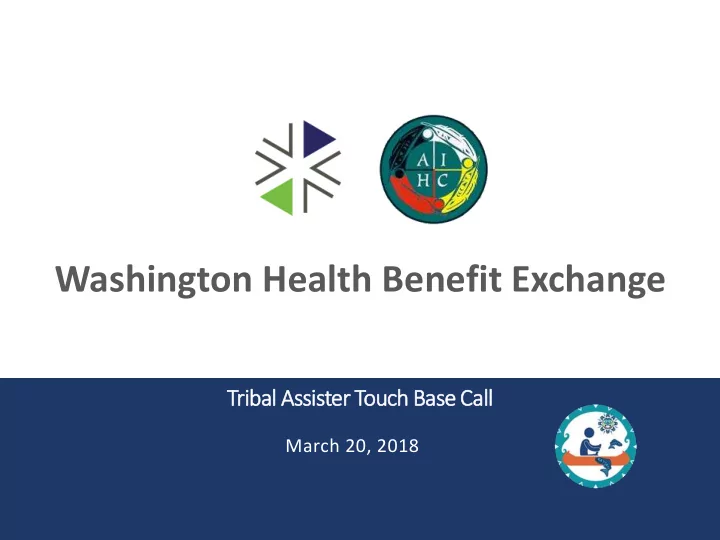 A I
H C

Washington Health Benefit Exchange

Tribal Assister Touch Base Call

March 20, 2018